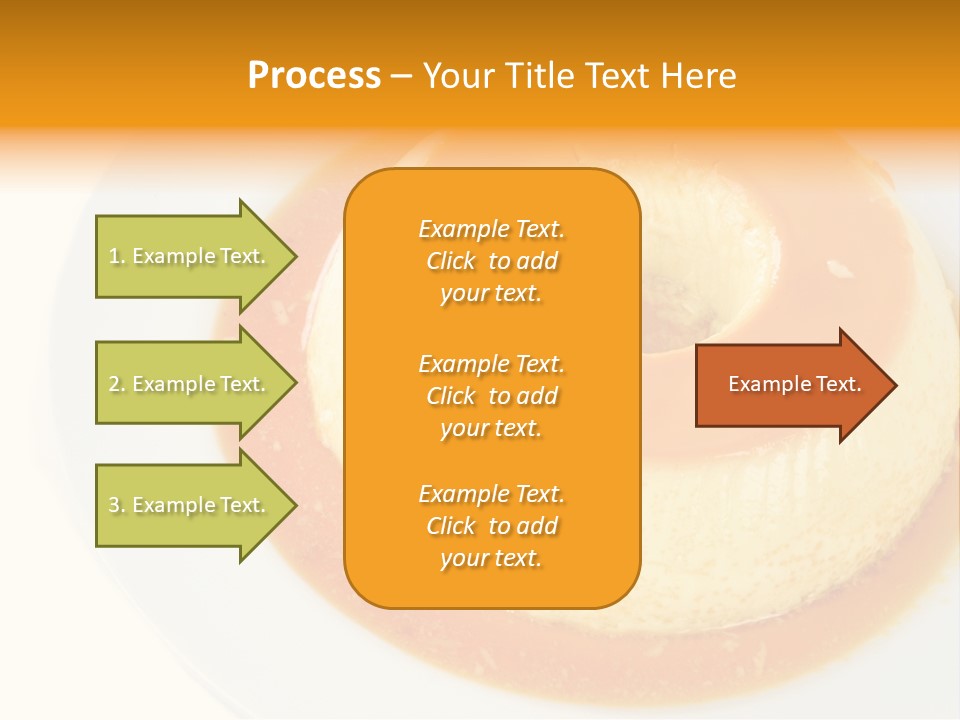 Process – Your Title Text Here

1. Example Text.

2. Example Text.

3. Example Text.

Example Text. Click to add your text.

Example Text. Click to add your text.

Example Text. Click to add your text.

Example Text.